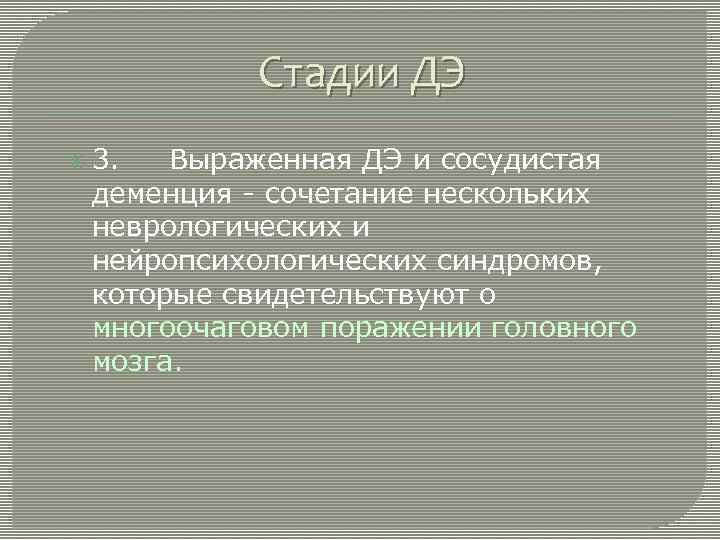 Стадии ДЭ

3. Выраженная ДЭ и сосудистая деменция - сочетание нескольких неврологических и нейропсихологических синдромов, которые свидетельствуют о многоочаговом поражении головного мозга.